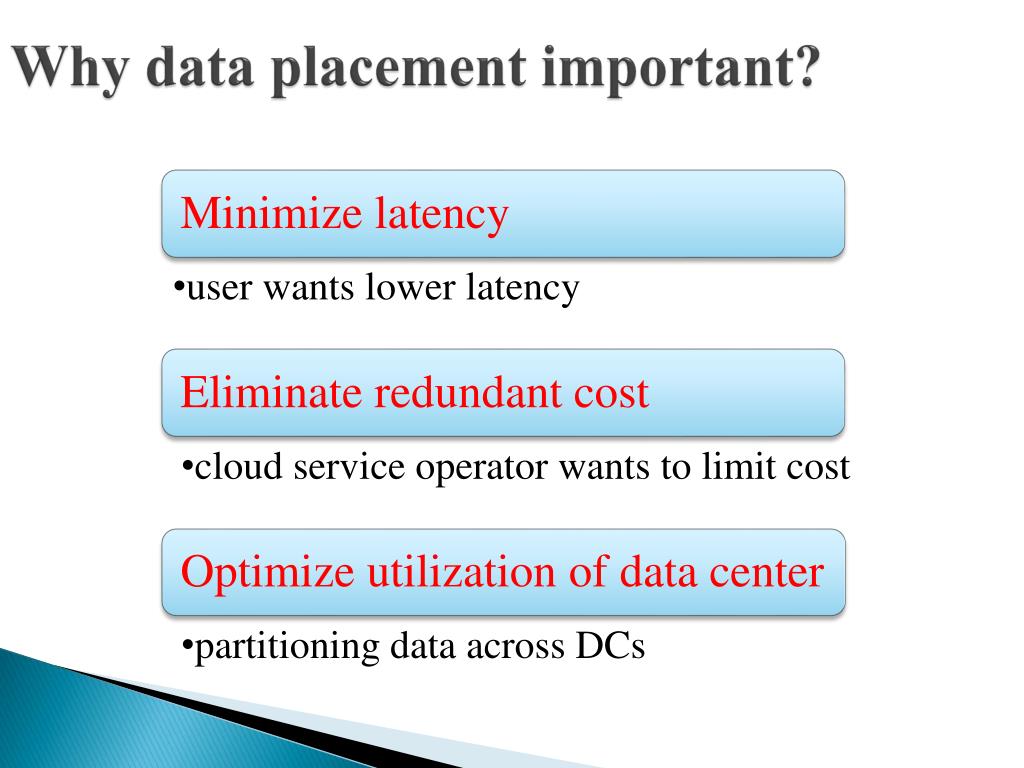 Why data placement important?

Minimize latency

•user wants lower latency

Eliminate redundant cost

•cloud service operator wants to limit cost

Optimize utilization of data center

•partitioning data across DCs